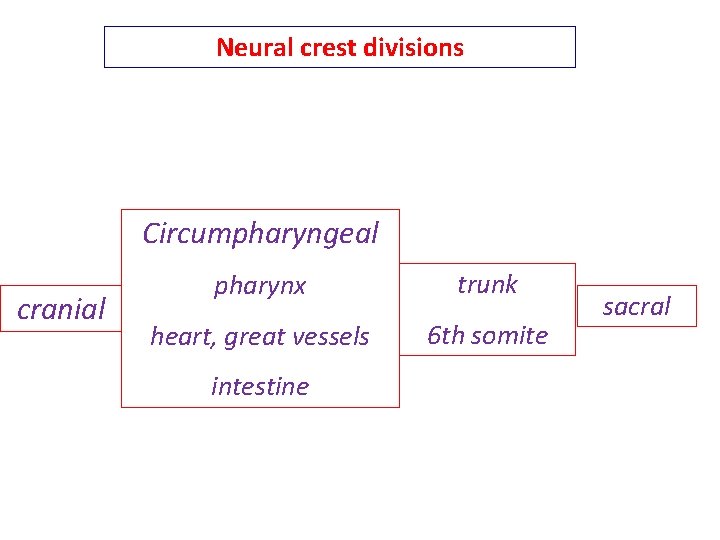 Neural crest divisions

cranial

Circumpharyngeal

pharynx

heart, great vessels

intestine

trunk

6th somite

sacral